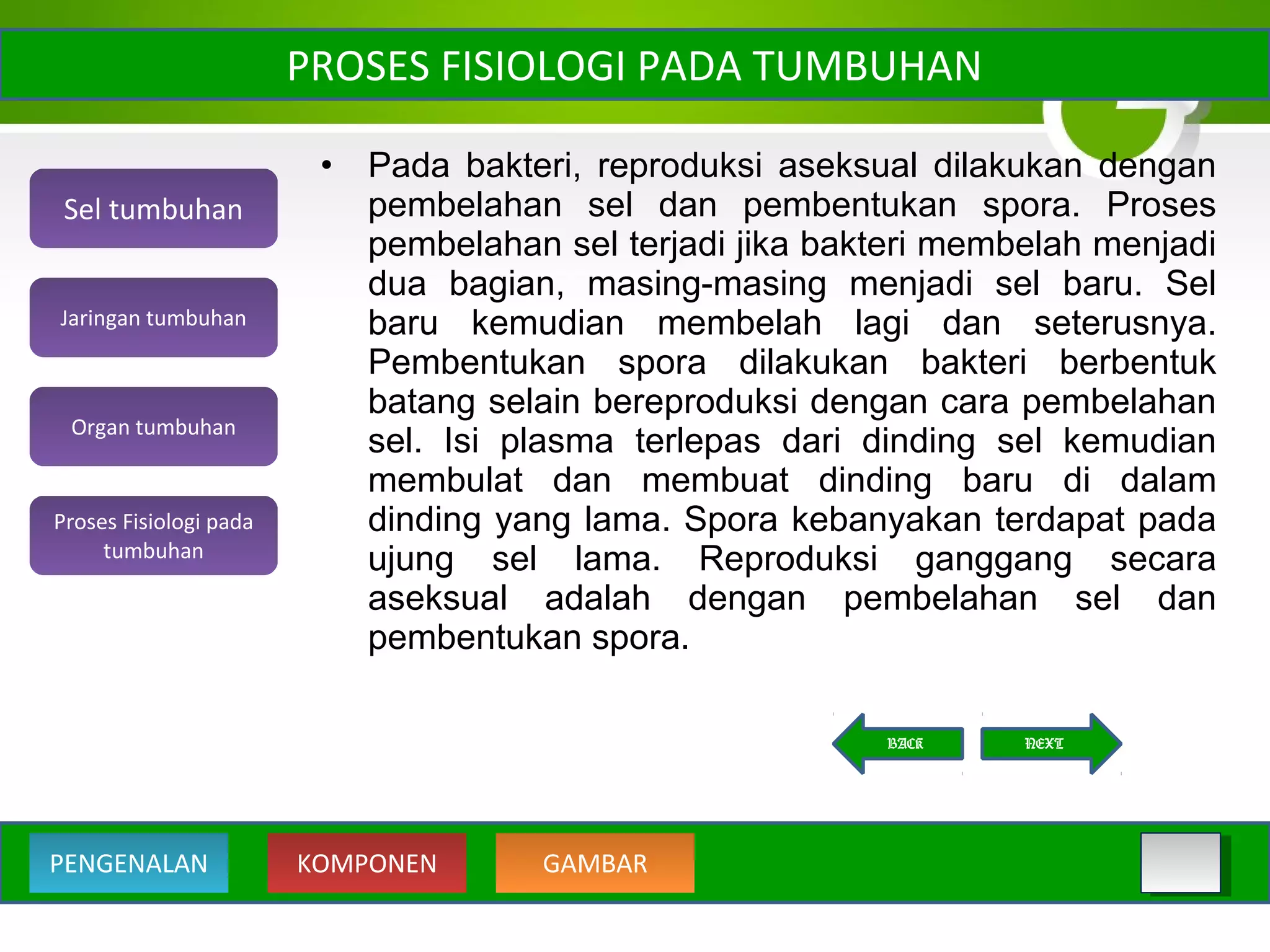 PROSES FISIOLOGI PADA TUMBUHAN

Sel tumbuhan

Jaringan tumbuhan

Organ tumbuhan

Proses Fisiologi pada tumbuhan

• Pada bakteri, reproduksi aseksual dilakukan dengan pembelahan sel dan pembentukan spora. Proses pembelahan sel terjadi jika bakteri membelah menjadi dua bagian, masing-masing menjadi sel baru. Sel baru kemudian membelah lagi dan seterusnya. Pembentukan spora dilakukan bakteri berbentuk batang selain bereproduksi dengan cara pembelahan sel. Isi plasma terlepas dari dinding sel kemudian membulat dan membuat dinding baru di dalam dinding yang lama. Spora kebanyakan terdapat pada ujung sel lama. Reproduksi ganggang secara aseksual adalah dengan pembelahan sel dan pembentukan spora.

BACK

NEXT

PENGENALAN

KOMPONEN

GAMBAR